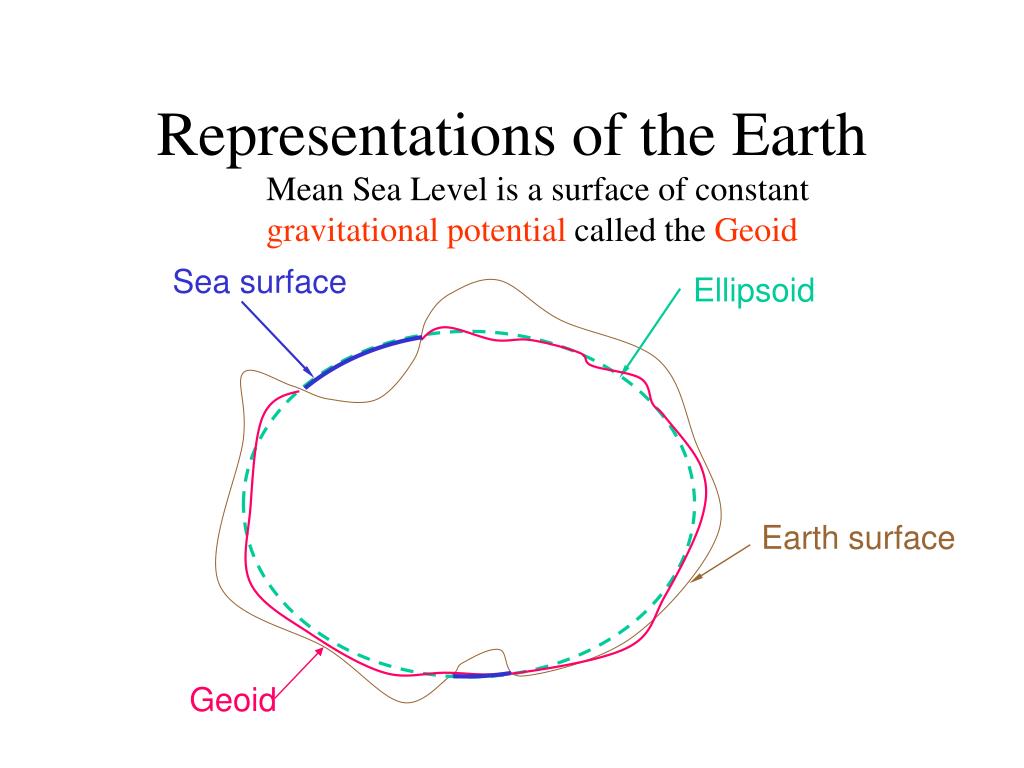 Representations of the Earth

Mean Sea Level is a surface of constant gravitational potential called the Geoid

Sea surface

Ellipsoid

Earth surface

Geoid